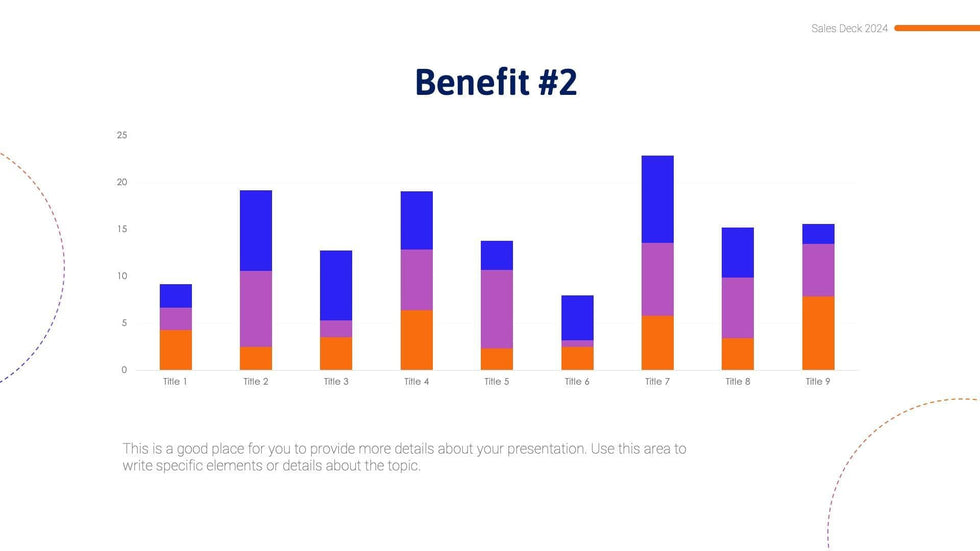 Sales Deck 2024

Benefit #2

25
20
15
10
5
0

Title 1 Title 2 Title 3 Title 4 Title 5 Title 6 Title 7 Title 8 Title 9

This is a good place for you to provide more details about your presentation. Use this area to write specific elements or details about the topic.